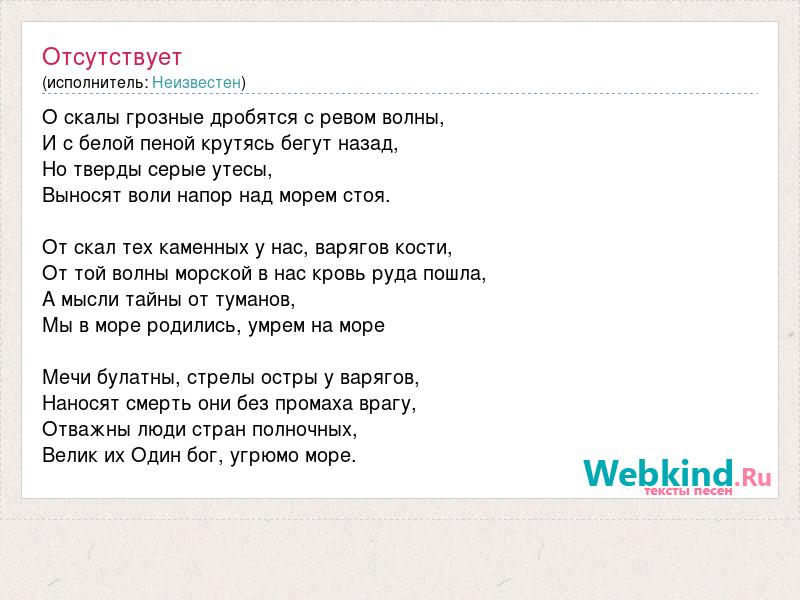 Отсутствует
(исполнитель: Неизвестен)

О скалы грозные дробятся с ревом волны,
И с белой пеной крутясь бегут назад,
Но тверды серые утесы,
Выносят воли напор над морем стоя.

От скал тех каменных у нас, варягов кости,
От той волны морской в нас кровь руда пошла,
А мысли тайны от туманов,
Мы в море родились, умрем на море

Мечи булатны, стрелы остры у варягов,
Наносят смерть они без промаха врагу,
Отважны люди стран полночных,
Велик их Один бог, угрюмо море.

Webkind.Ru
тексты песен